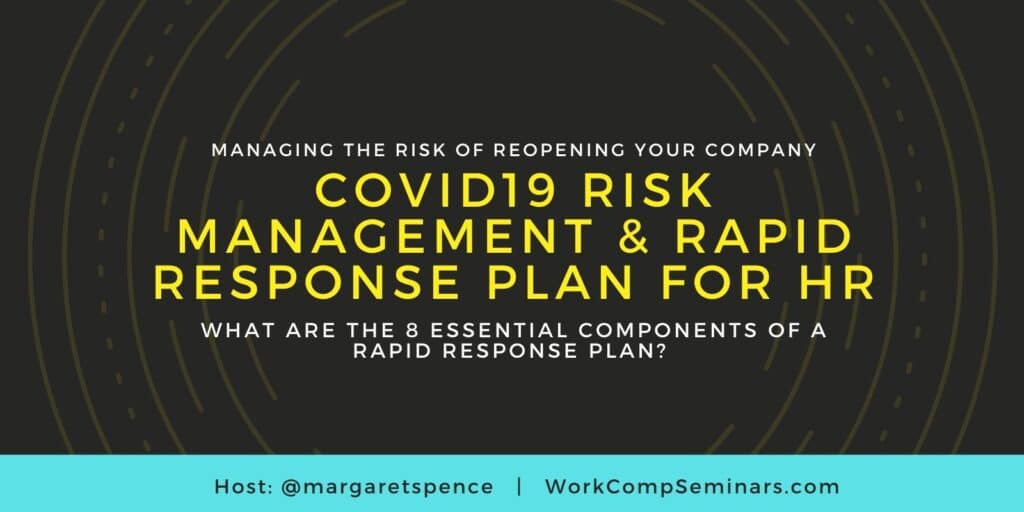 MANAGING THE RISK OF REOPENING YOUR COMPANY

COVID19 RISK MANAGEMENT & RAPID RESPONSE PLAN FOR HR

WHAT ARE THE 8 ESSENTIAL COMPONENTS OF A RAPID RESPONSE PLAN?

Host: @margaretspence | WorkCompSeminars.com